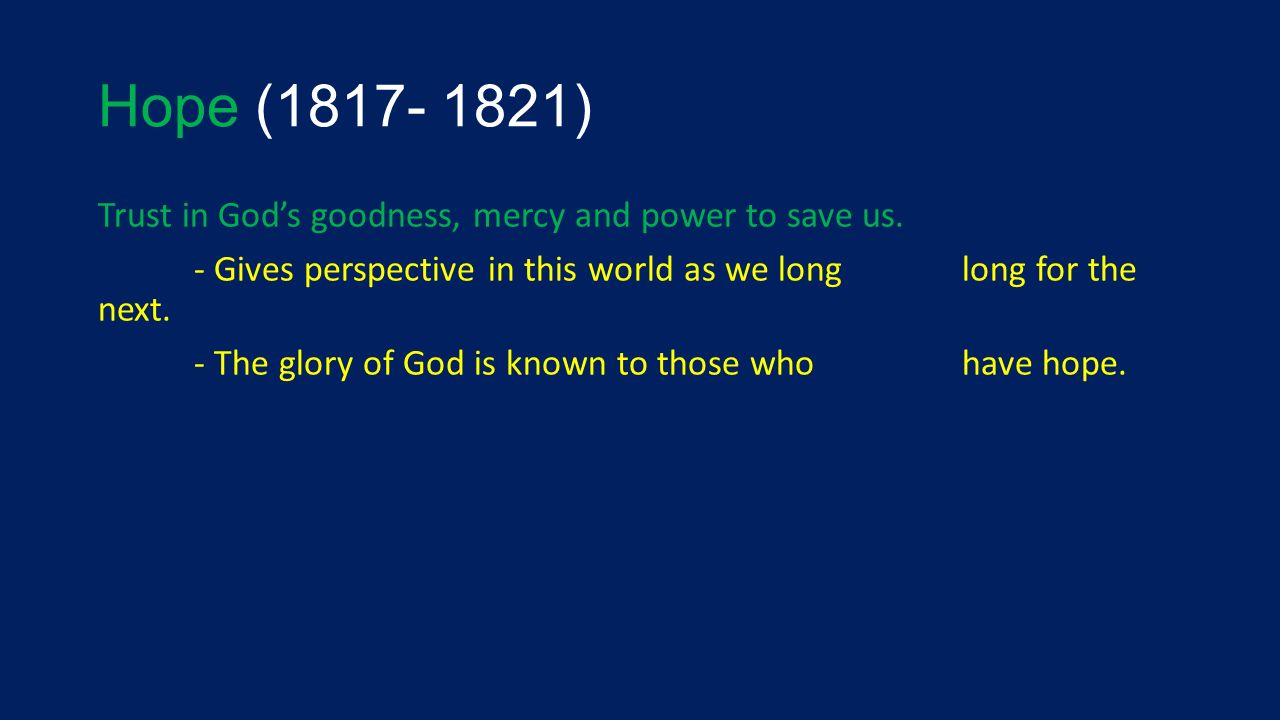 Hope (1817- 1821)

Trust in God’s goodness, mercy and power to save us.

- Gives perspective in this world as we long long for the next.

- The glory of God is known to those who have hope.